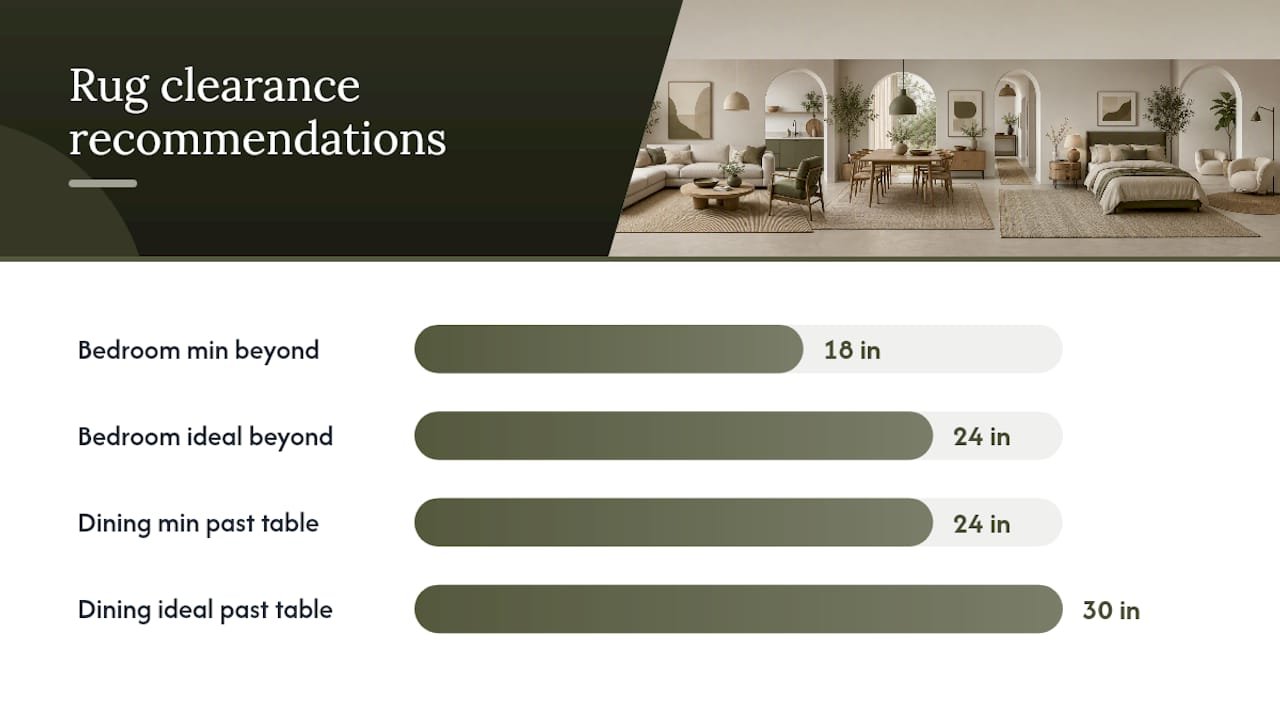 Rug clearance recommendations

Bedroom min beyond 18 in

Bedroom ideal beyond 24 in

Dining min past table 24 in

Dining ideal past table 30 in